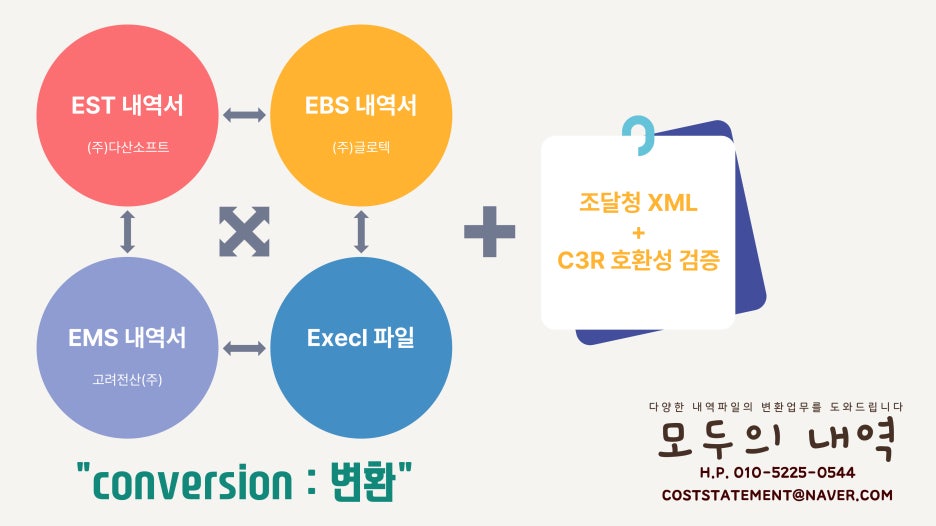 EST 내역서
(주)다산소프트

EBS 내역서
(주)글로텍

EMS 내역서
고려전산(주)

Execl 파일

조달청 XML
+
C3R 호환성 검증

"conversion : 변환"

다양한 내역파일의 변환업무를 도와드립니다
모두의 내역
H.P. 010-5225-0544
COSTSTATEMENT@NAVER.COM